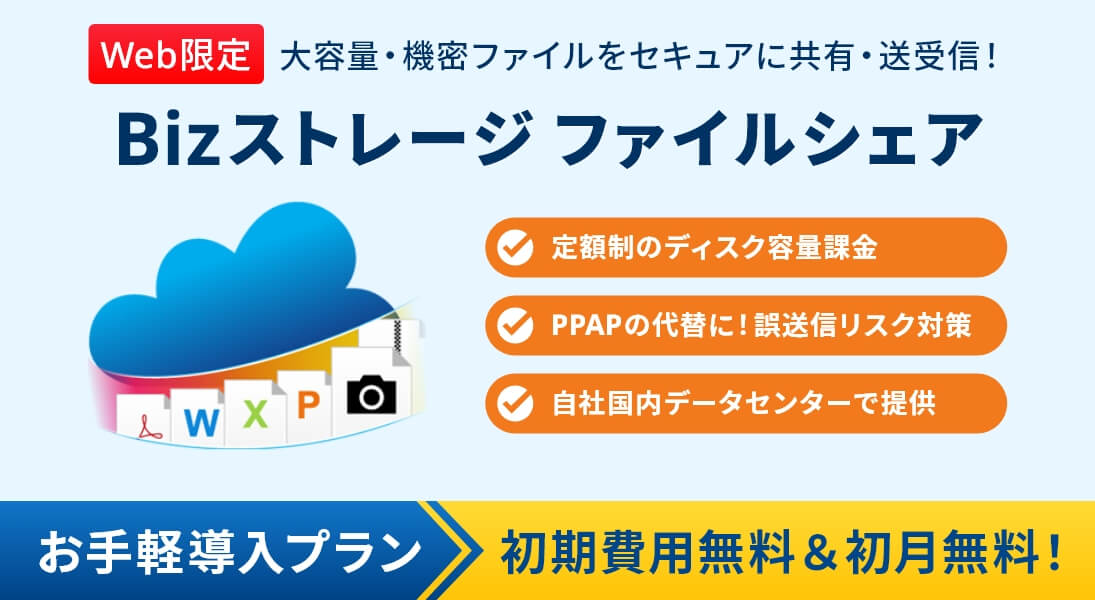 Web限定 大容量・機密ファイルをセキュアに共有・送受信！

Bizストレージ ファイルシェア

W X P

定額制のディスク容量課金

PPAPの代替に！誤送信リスク対策

自社国内データセンターで提供

お手軽導入プラン

初期費用無料＆初月無料！